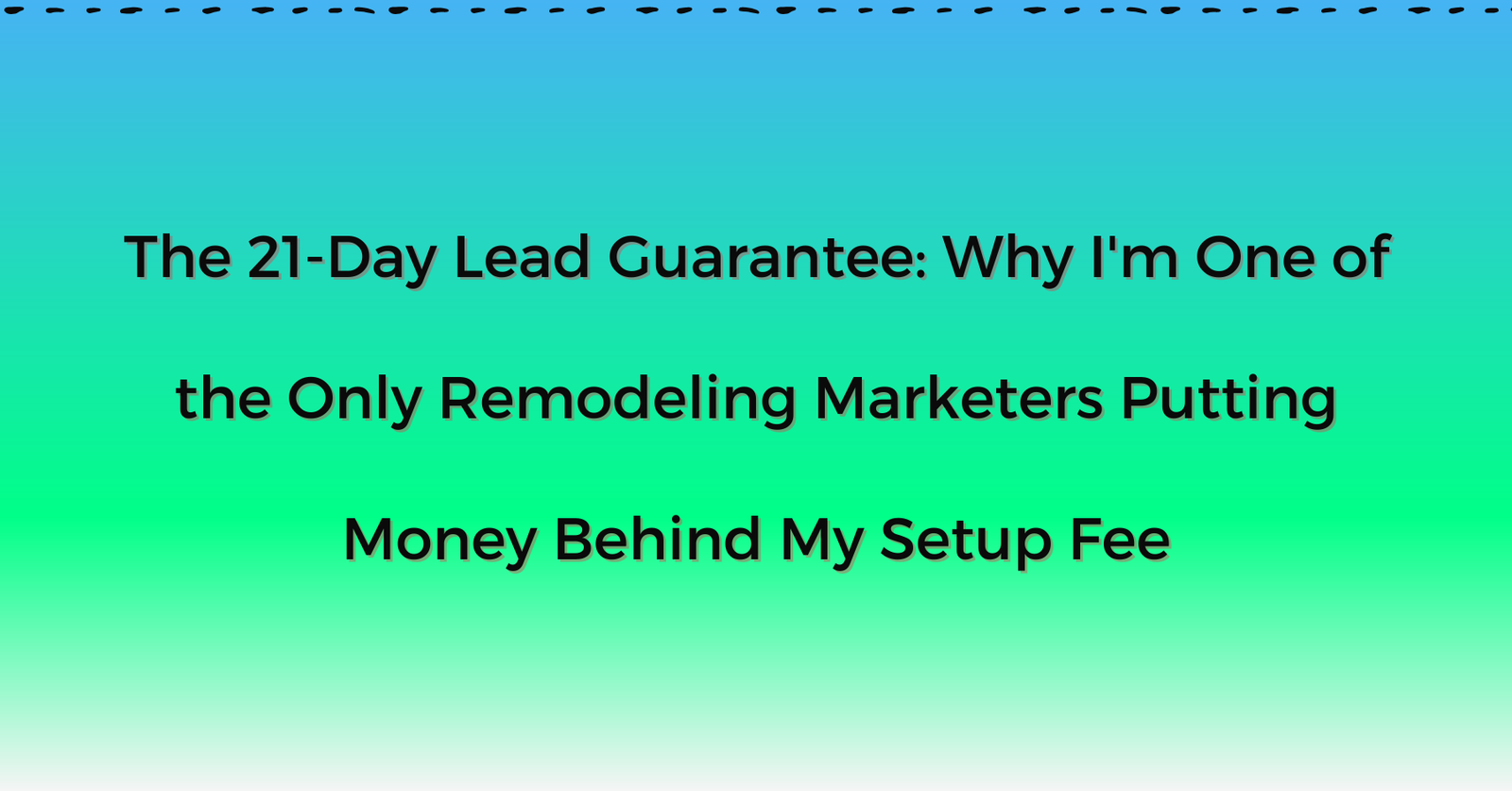 The 21-Day Lead Guarantee: Why I'm One of the Only Remodeling Marketers Putting Money Behind My Setup Fee